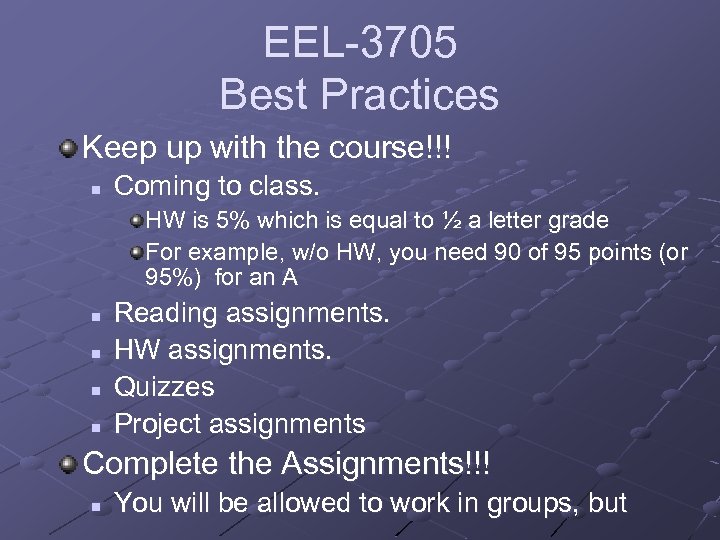 EEL-3705
Best Practices

Keep up with the course!!!

Coming to class.

HW is 5% which is equal to ½ a letter grade

For example, w/o HW, you need 90 of 95 points (or 95%) for an A

Reading assignments.

HW assignments.

Quizzes

Project assignments

Complete the Assignments!!!

You will be allowed to work in groups, but